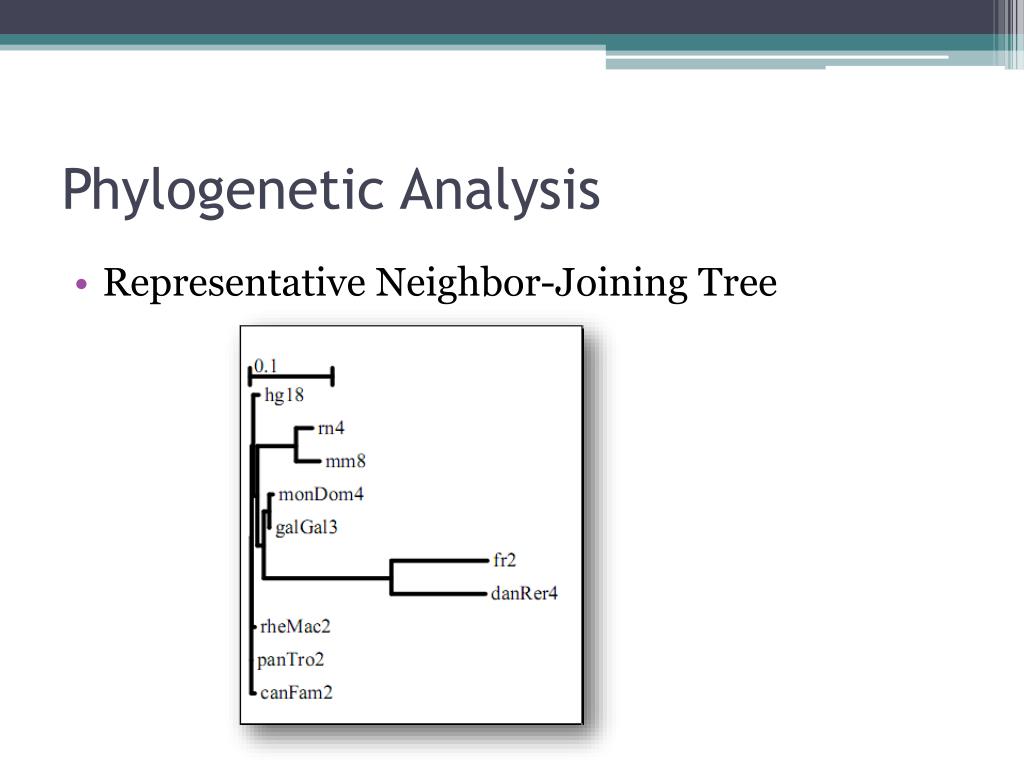 Phylogenetic Analysis

• Representative Neighbor-Joining Tree

0.1
hg18
rn4
mm8
monDom4
galGal3
fr2
danRer4
rheMac2
panTro2
canFam2